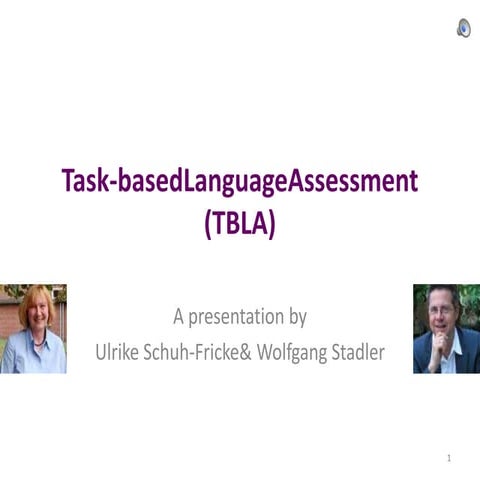 Task-basedLanguageAssessment (TBLA)

A presentation by
Ulrike Schuh-Fricke& Wolfgang Stadler

1